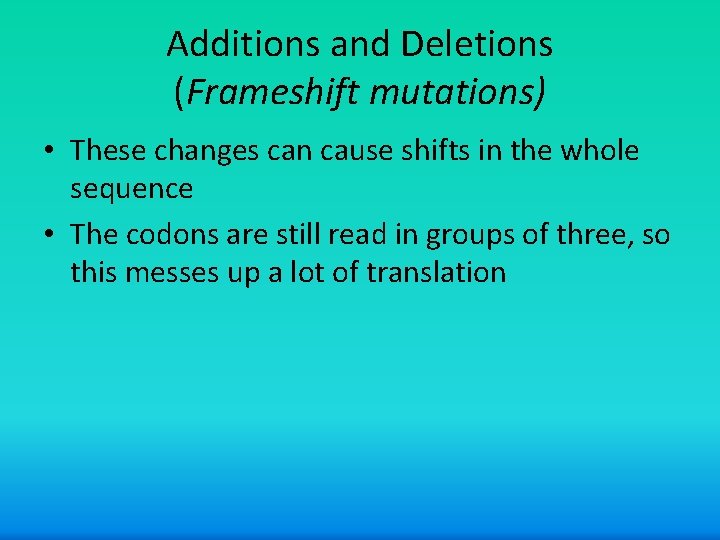 Additions and Deletions
(Frameshift mutations)

• These changes can cause shifts in the whole sequence
• The codons are still read in groups of three, so this messes up a lot of translation